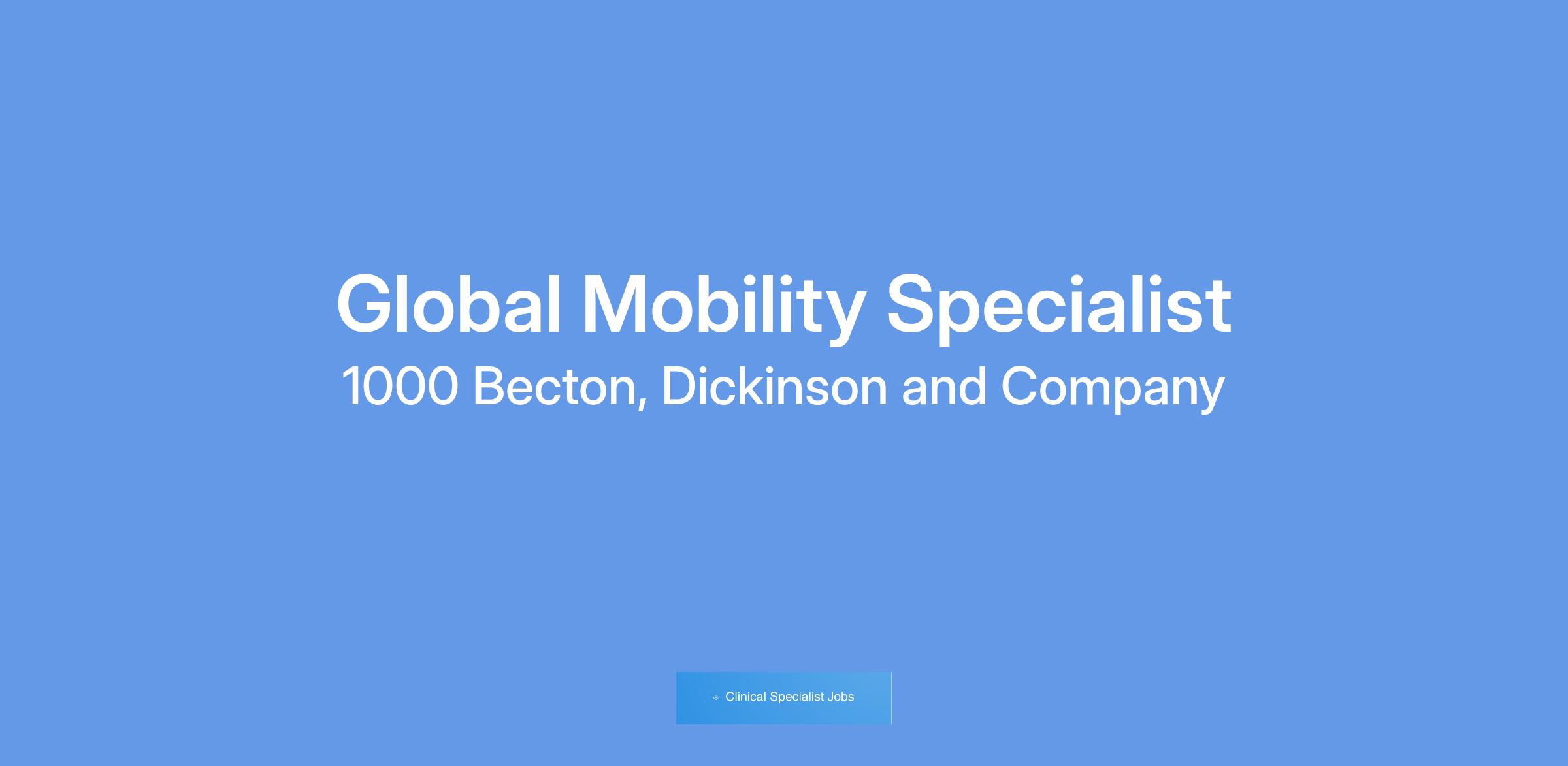 Global Mobility Specialist

1000 Becton, Dickinson and Company

Clinical Specialist Jobs